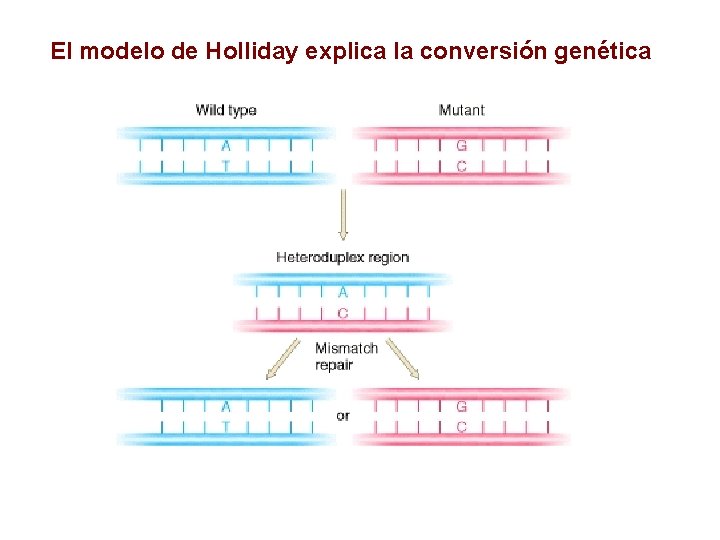 El modelo de Holliday explica la conversión genética

Wild type

A

T

Mutant

G

C

Heteroduplex region

A

C

Mismatch repair

A

T

or

G

C